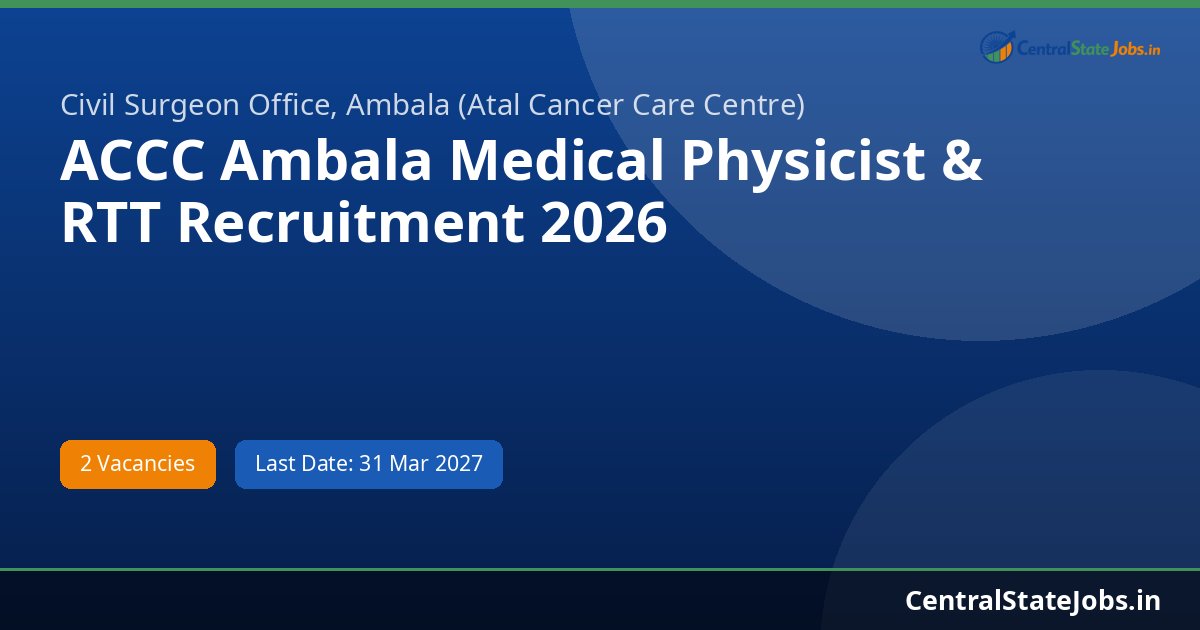 CentralStateJobs.in

Civil Surgeon Office, Ambala (Atal Cancer Care Centre)

ACCC Ambala Medical Physicist & RTT Recruitment 2026

2 Vacancies

Last Date: 31 Mar 2027

CentralStateJobs.in